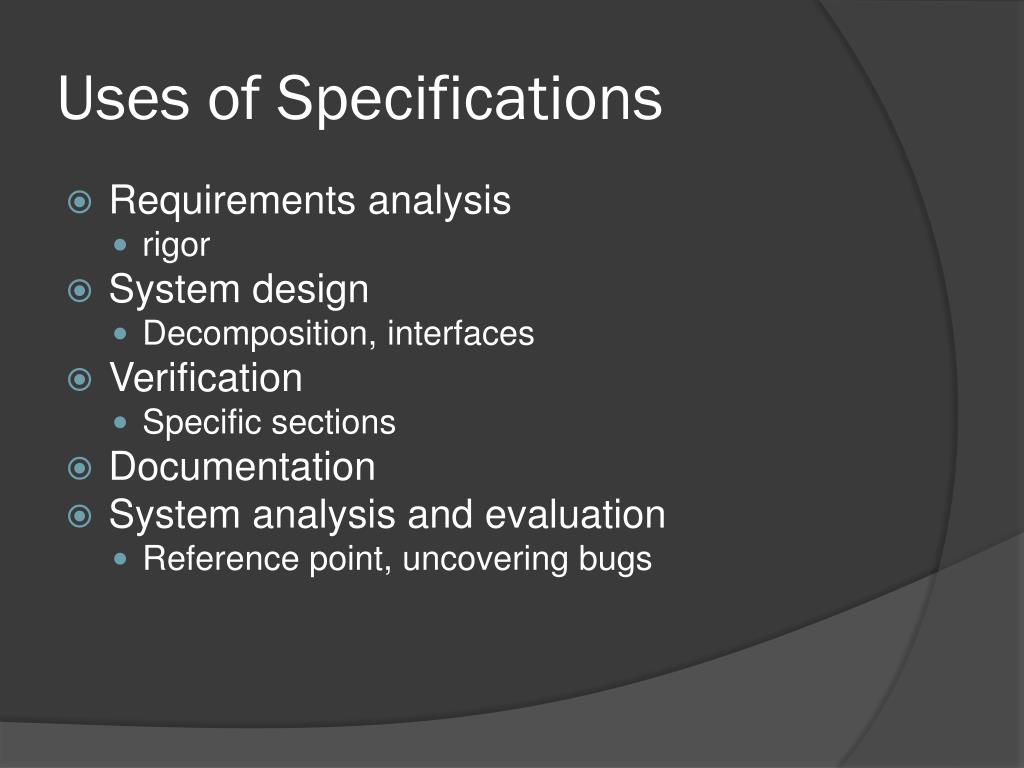 Uses of Specifications

Requirements analysis
rigor
System design
Decomposition, interfaces
Verification
Specific sections
Documentation
System analysis and evaluation
Reference point, uncovering bugs